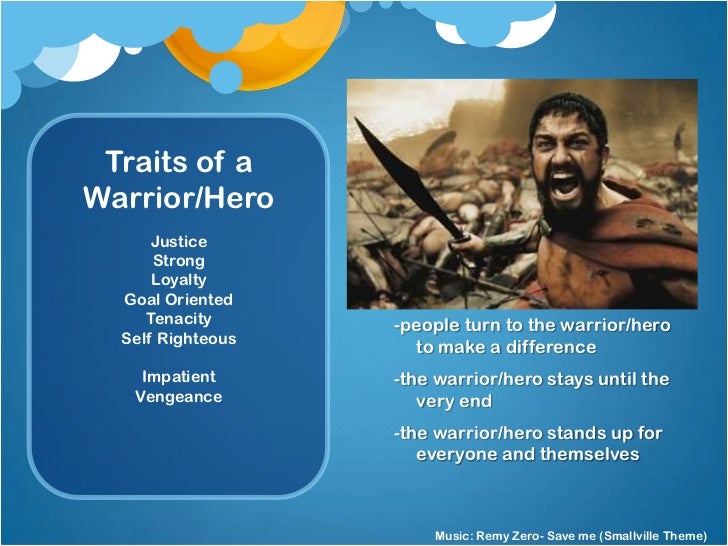 Traits of a Warrior/Hero

Justice
Strong
Loyalty
Goal Oriented
Tenacity
Self Righteous

Impatient
Vengeance

-people turn to the warrior/hero to make a difference

-the warrior/hero stays until the very end

-the warrior/hero stands up for everyone and themselves

Music: Remy Zero- Save me (Smallville Theme)